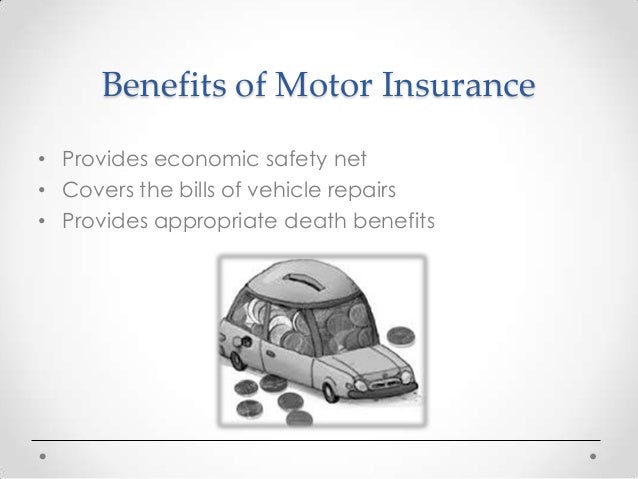 Benefits of Motor Insurance

• Provides economic safety net
• Covers the bills of vehicle repairs
• Provides appropriate death benefits